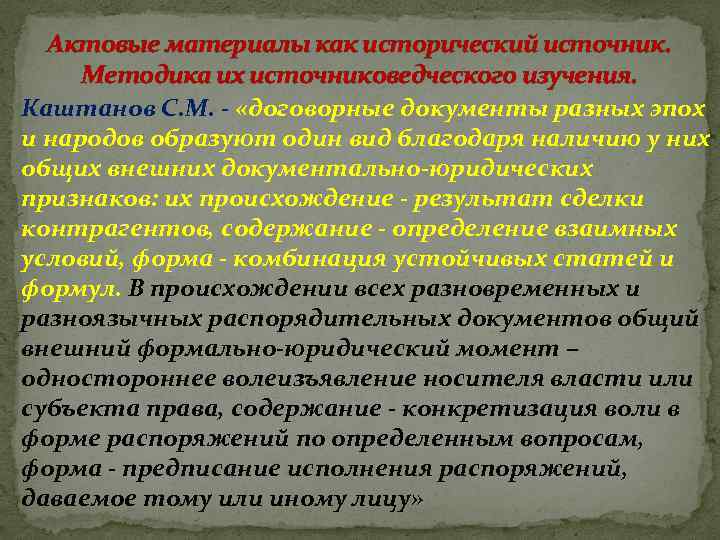 Актовые материалы как исторический источник. Методика их источниковедческого изучения.

Каштанов С.М. - «договорные документы разных эпох и народов образуют один вид благодаря наличию у них общих внешних документально-юридических признаков: их происхождение - результат сделки контрагентов, содержание - определение взаимных условий, форма - комбинация устойчивых статей и формул. В происхождении всех разновременных и разноязычных распорядительных документов общий внешний формально-юридический момент – одностороннее волеизъявление носителя власти или субъекта права, содержание - конкретизация воли в форме распоряжений по определенным вопросам, форма - предписание исполнения распоряжений, даваемое тому или иному лицу»